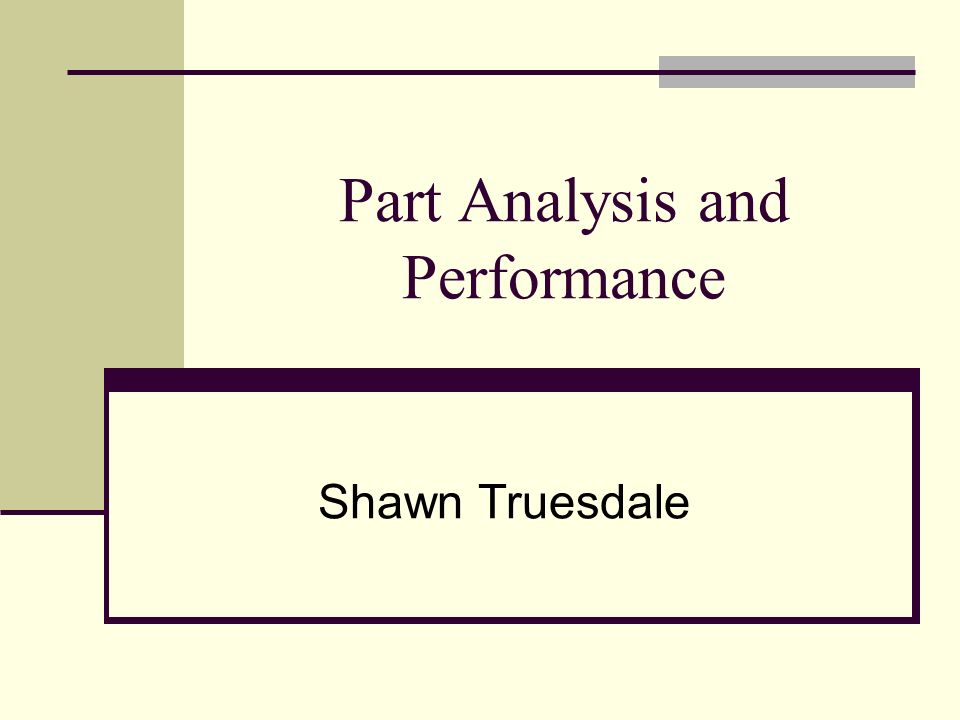 Part Analysis and Performance

Shawn Truesdale